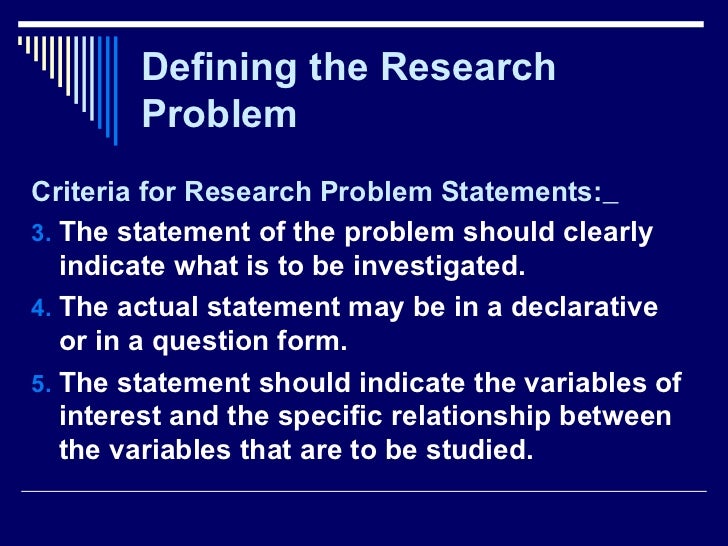 Defining the Research Problem

Criteria for Research Problem Statements:_

3. The statement of the problem should clearly indicate what is to be investigated.

4. The actual statement may be in a declarative or in a question form.

5. The statement should indicate the variables of interest and the specific relationship between the variables that are to be studied.